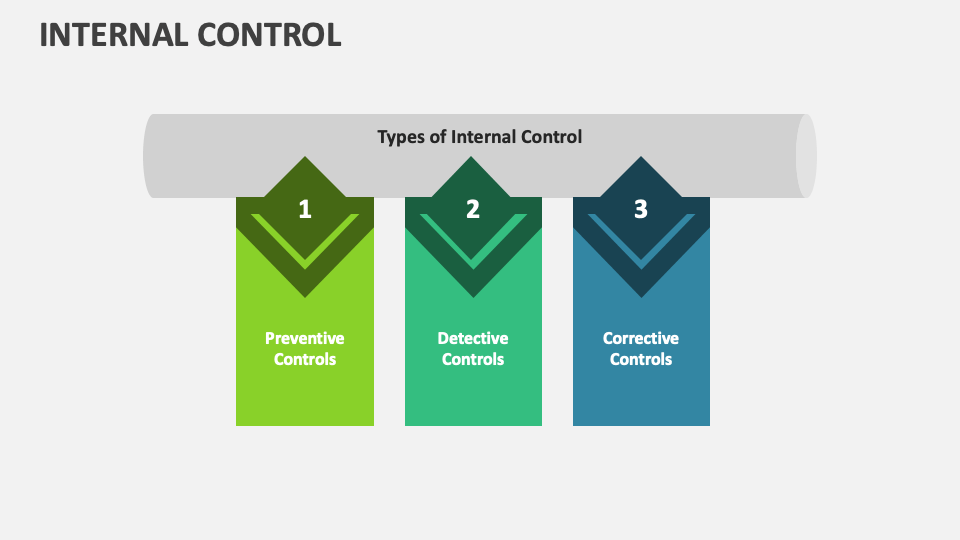 INTERNAL CONTROL

Types of Internal Control

1

Preventive Controls

2

Detective Controls

3

Corrective Controls